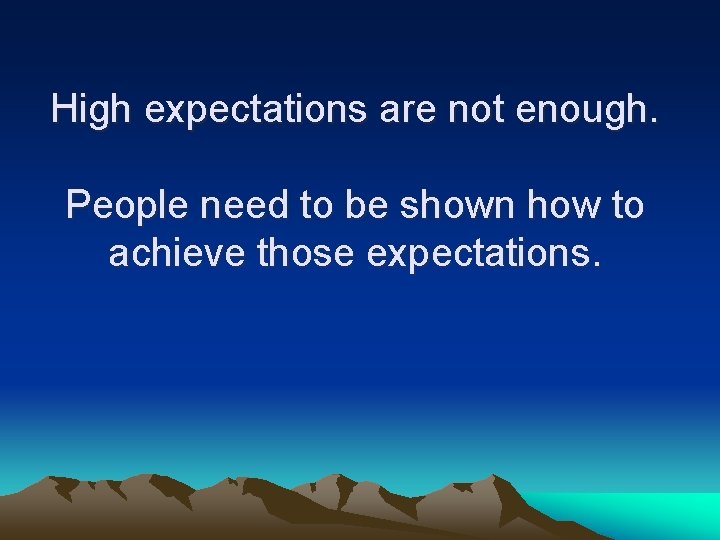 High expectations are not enough.

People need to be shown how to achieve those expectations.